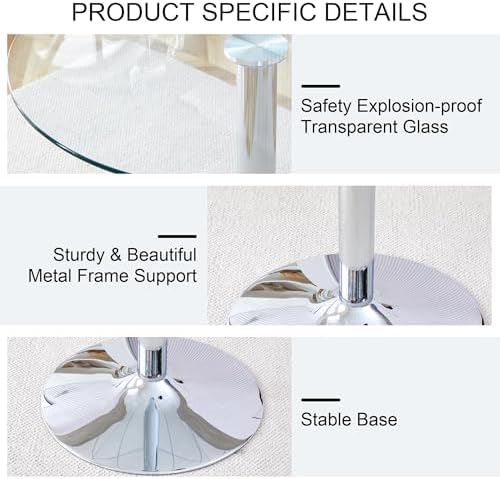 PRODUCT SPECIFIC DETAILS

Safety Explosion-proof
Transparent Glass

Sturdy & Beautiful
Metal Frame Support

Stable Base